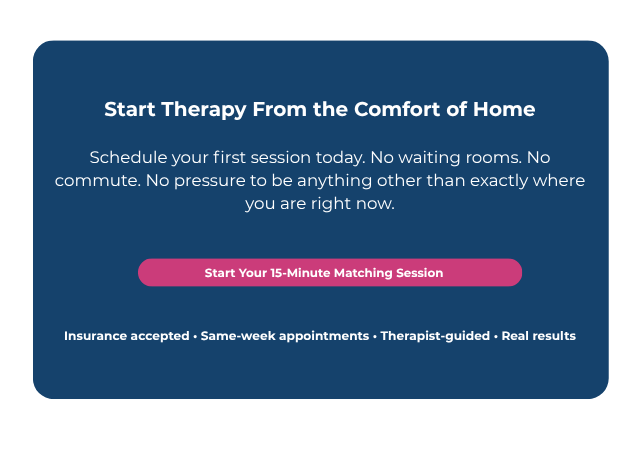 Start Therapy From the Comfort of Home

Schedule your first session today. No waiting rooms. No commute. No pressure to be anything other than exactly where you are right now.

Start Your 15-Minute Matching Session

Insurance accepted • Same-week appointments • Therapist-guided • Real results